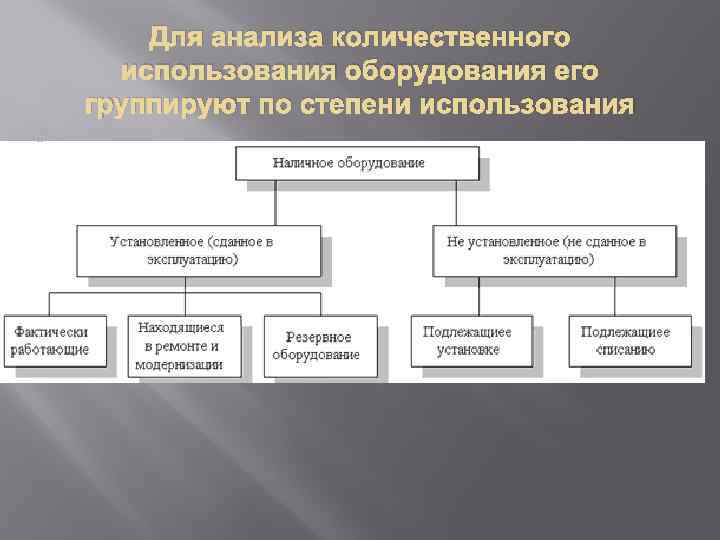 Для анализа количественного использования оборудования его группируют по степени использования

Наличное оборудование

Установленное (сданное в эксплуатацию)

Не установленное (не сданное в эксплуатацию)

Фактически работающие

Находящиеся в ремонте и модернизации

Резервное оборудование

Подлежащее установке

Подлежащее списанию